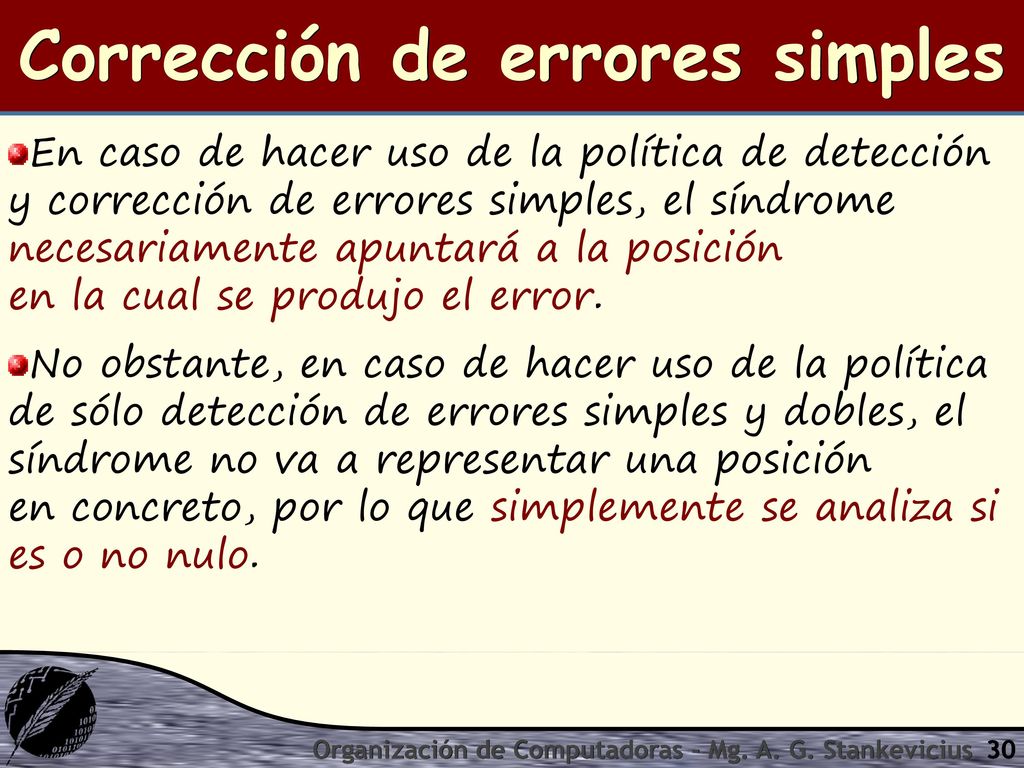 Corrección de errores simples

En caso de hacer uso de la política de detección y corrección de errores simples, el síndrome necesariamente apuntará a la posición en la cual se produjo el error.

No obstante, en caso de hacer uso de la política de sólo detección de errores simples y dobles, el síndrome no va a representar una posición en concreto, por lo que simplemente se analiza si es o no nulo.

Organización de Computadoras - Mg. A. G. Stankevicius 30